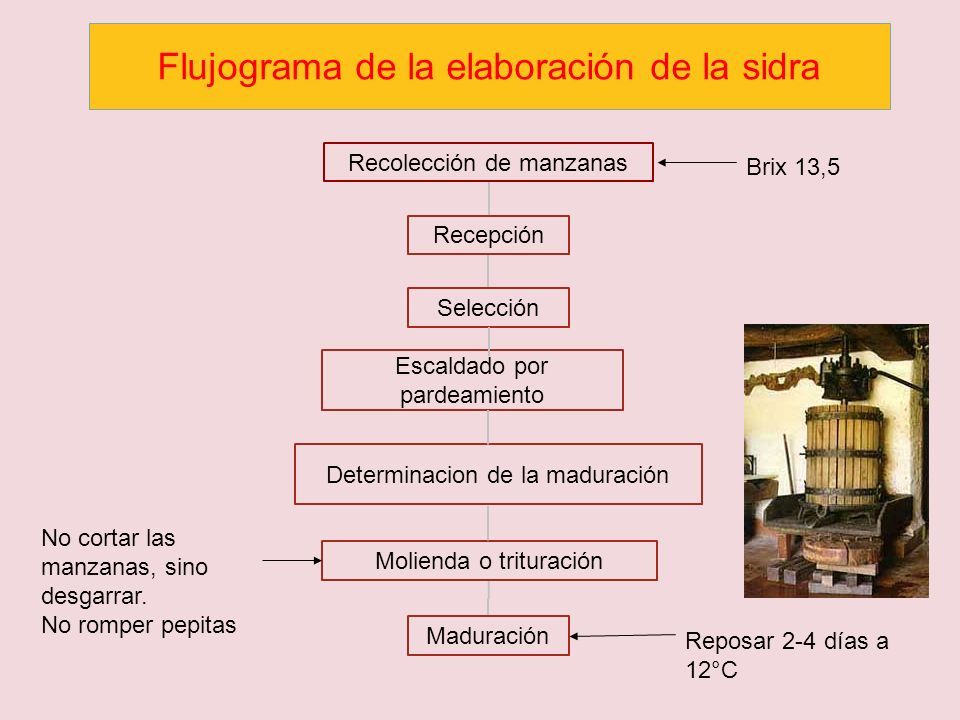 Flujograma de la elaboración de la sidra

Recolección de manzanas

Brix 13,5

Recepción

Selección

Escaldado por pardeamiento

Determinacion de la maduración

No cortar las manzanas, sino desgarrar.
No romper pepitas

Molienda o trituración

Maduración

Reposar 2-4 días a 12°C